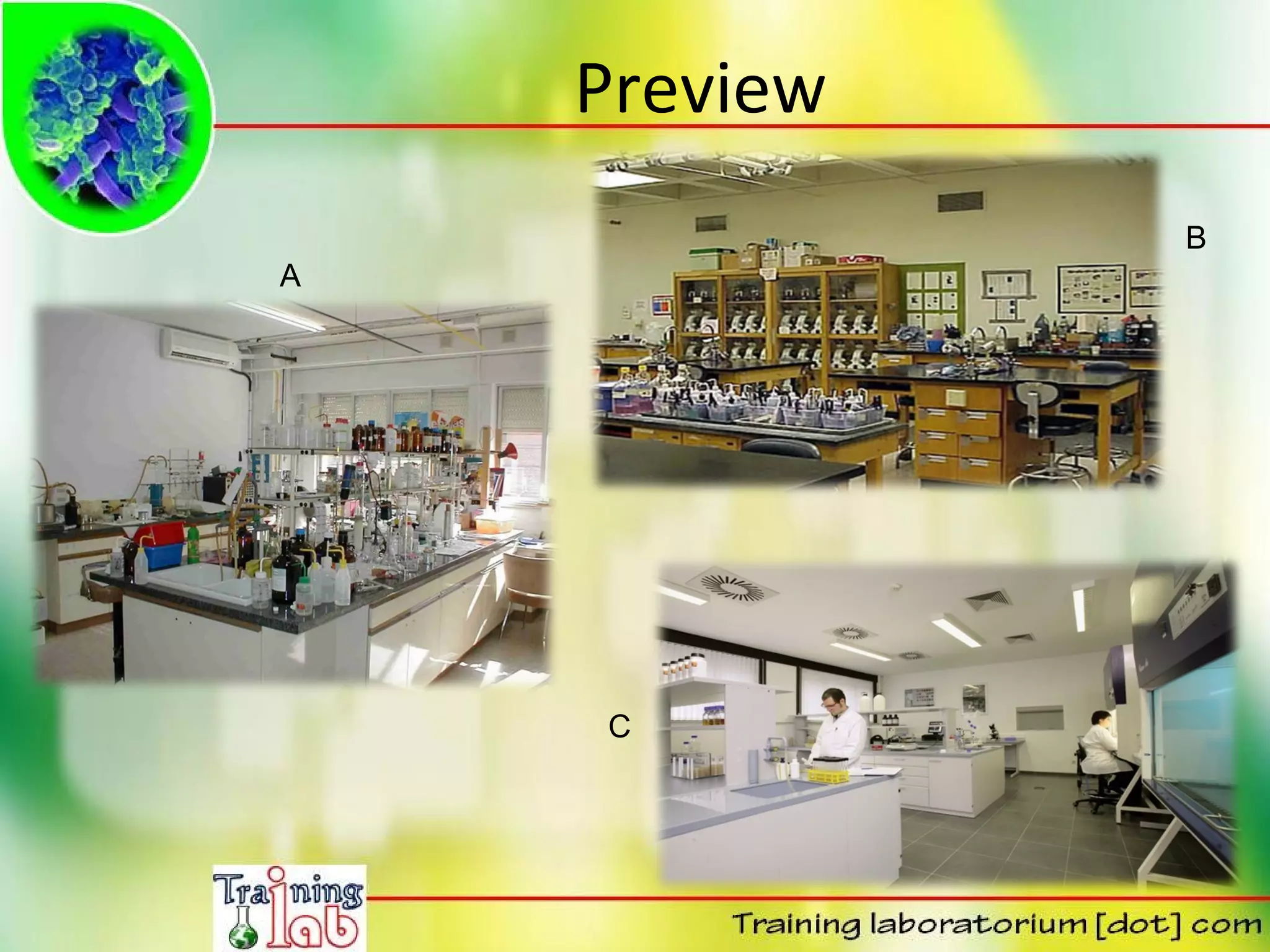 Preview

A

B

C

Training lab

Training laboratorium [dot] com